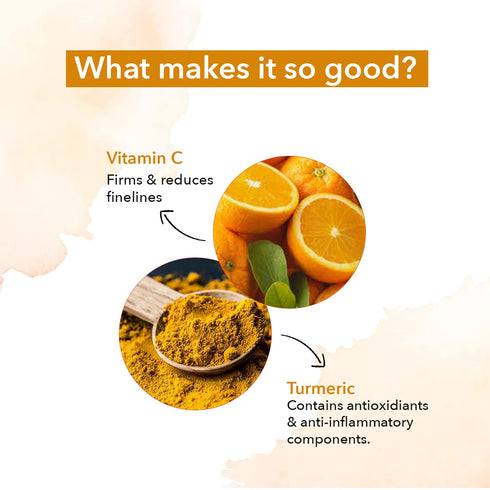 What makes it so good?

Vitamin C
Firms & reduces finelines

Turmeric
Contains antioxidiants & anti-inflammatory components.